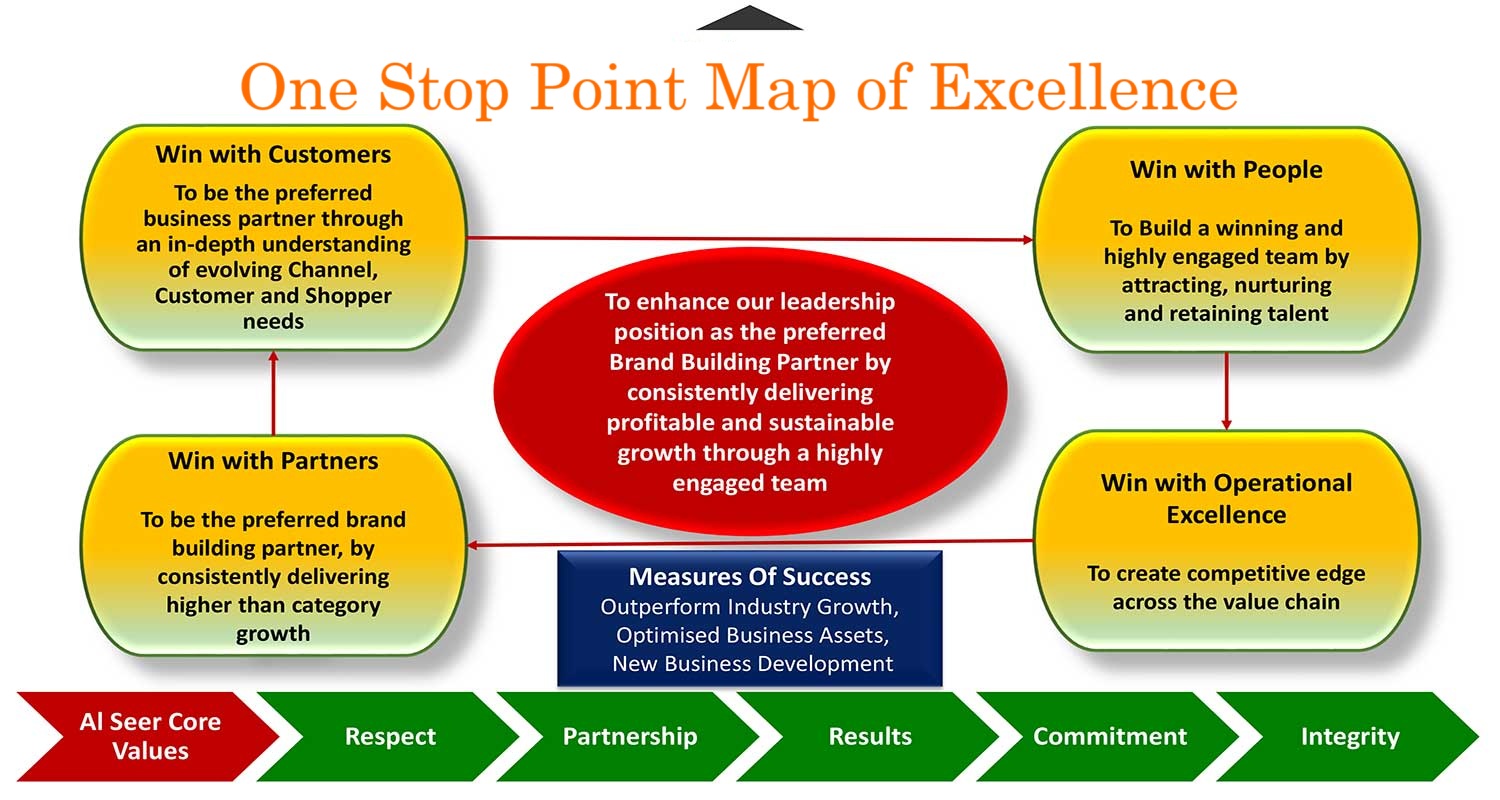 One Stop Point Map of Excellence

Win with Customers
To be the preferred business partner through an in-depth understanding of evolving Channel, Customer and Shopper needs

Win with People
To Build a winning and highly engaged team by attracting, nurturing and retaining talent

To enhance our leadership position as the preferred Brand Building Partner by consistently delivering profitable and sustainable growth through a highly engaged team

Win with Partners
To be the preferred brand building partner, by consistently delivering higher than category growth

Win with Operational Excellence
To create competitive edge across the value chain

Measures Of Success
Outperform Industry Growth, Optimised Business Assets, New Business Development

Al Seer Core Values
Respect
Partnership
Results
Commitment
Integrity